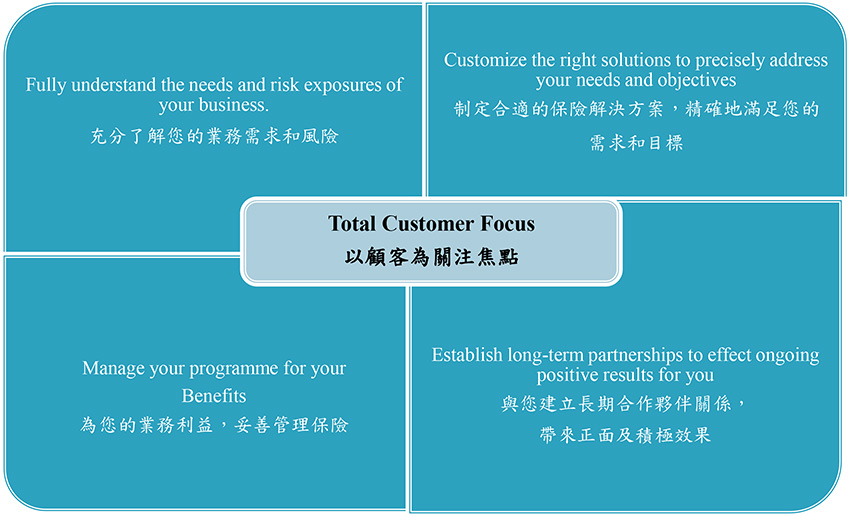 Fully understand the needs and risk exposures of your business.
充分了解您的業務需求和風險

Customize the right solutions to precisely address your needs and objectives
制定合適的保險解決方案，精確地滿足您的需求和目標

Total Customer Focus
以顧客為關注焦點

Manage your programme for your Benefits
為您的業務利益，妥善管理保險

Establish long-term partnerships to effect ongoing positive results for you
與您建立長期合作夥伴關係，帶來正面及積極效果